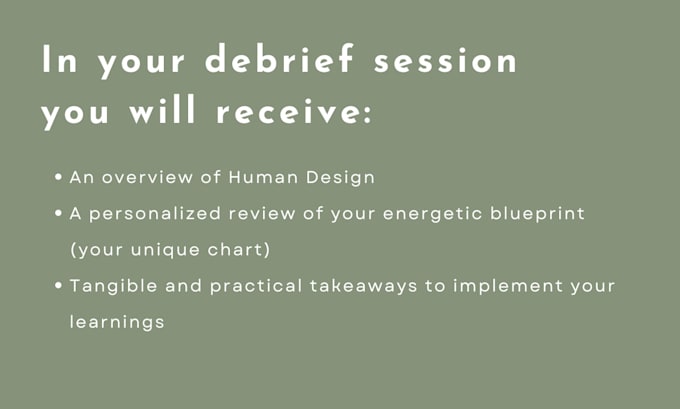 In your debrief session you will receive:

• An overview of Human Design
• A personalized review of your energetic blueprint (your unique chart)
• Tangible and practical takeaways to implement your learnings